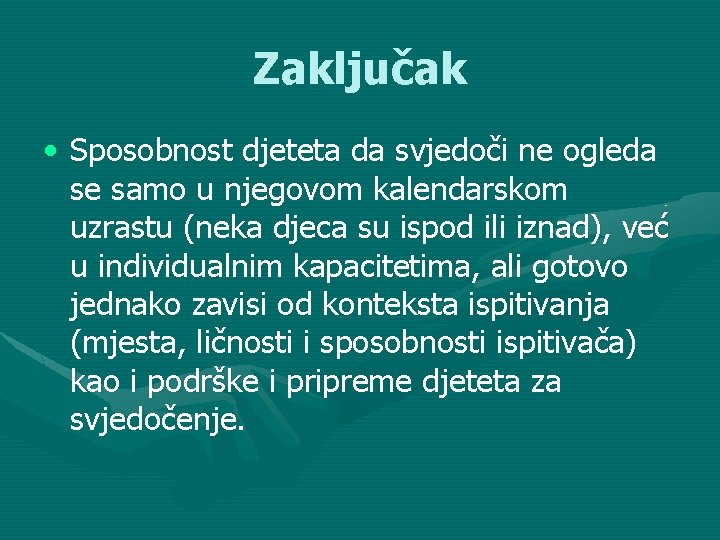 Zaključak

• Sposobnost djeteta da svjedoči ne ogleda se samo u njegovom kalendarskom uzrastu (neka djeca su ispod ili iznad), već u individualnim kapacitetima, ali gotovo jednako zavisi od konteksta ispitivanja (mjesta, ličnosti i sposobnosti ispitivača) kao i podrške i pripreme djeteta za svjedočenje.